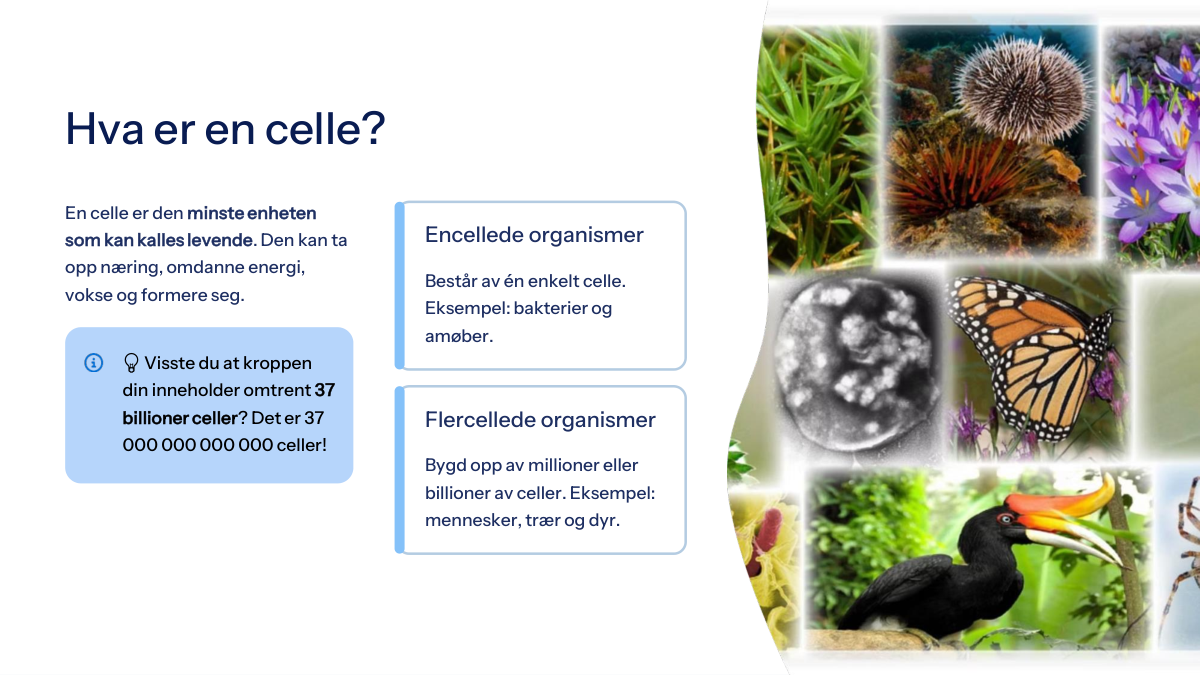 Hva er en celle?

En celle er den minste enheten som kan kalles levende. Den kan ta opp næring, omdanne energi, vokse og formere seg.

Visste du at kroppen din inneholder omtrent 37 billioner celler? Det er 37 000 000 000 000 celler!

Encellede organismer

Består av én enkelt celle. Eksempel: bakterier og amøber.

Flercellede organismer

Bygd opp av millioner eller billioner av celler. Eksempel: mennesker, trær og dyr.